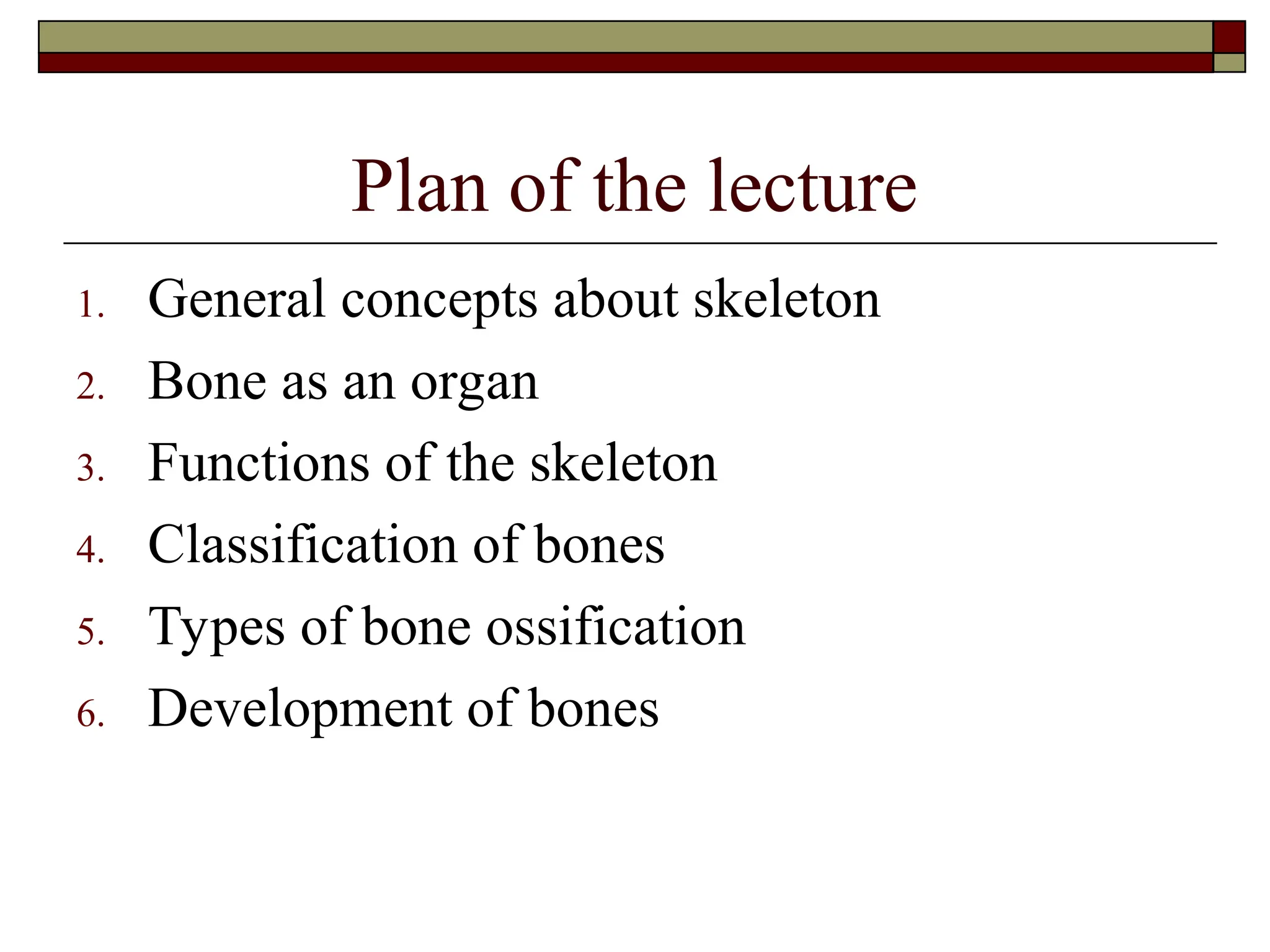 Plan of the lecture

1. General concepts about skeleton
2. Bone as an organ
3. Functions of the skeleton
4. Classification of bones
5. Types of bone ossification
6. Development of bones